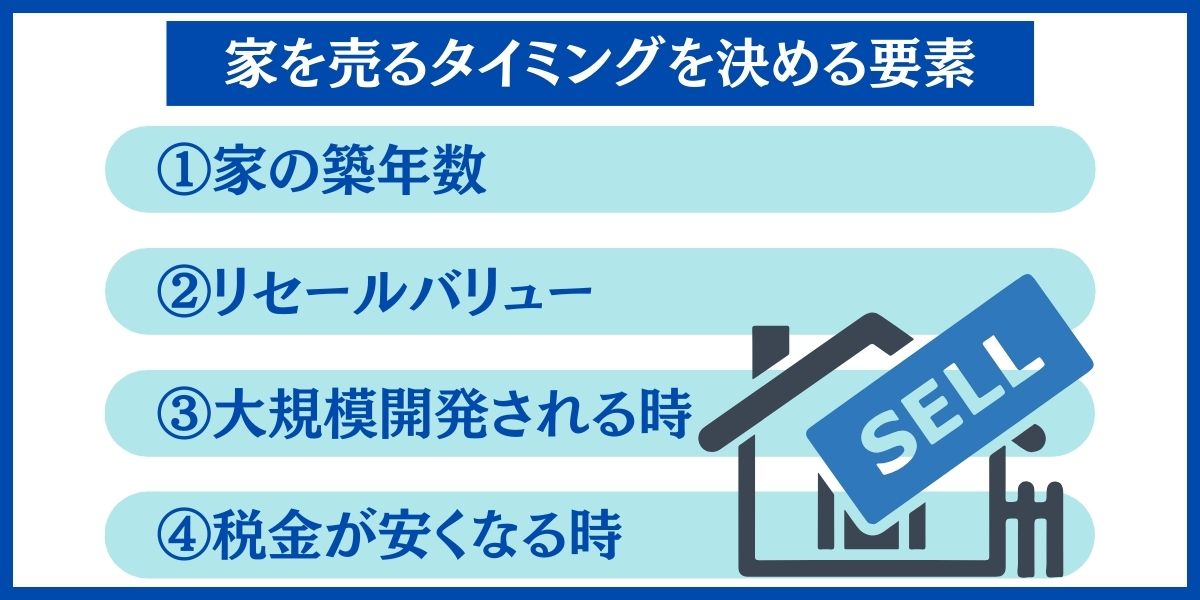 家を売るタイミングを決める要素

①家の築年数

②リセールバリュー

③大規模開発される時

④税金が安くなる時

SELL